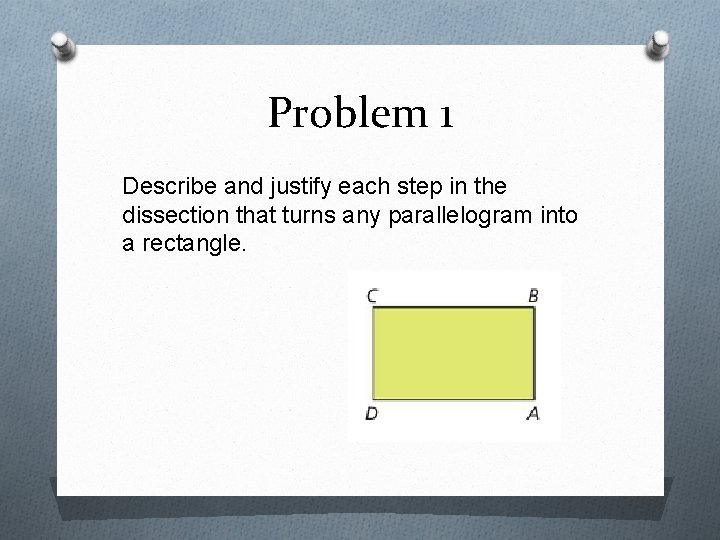 Problem 1

Describe and justify each step in the dissection that turns any parallelogram into a rectangle.

C B

D A